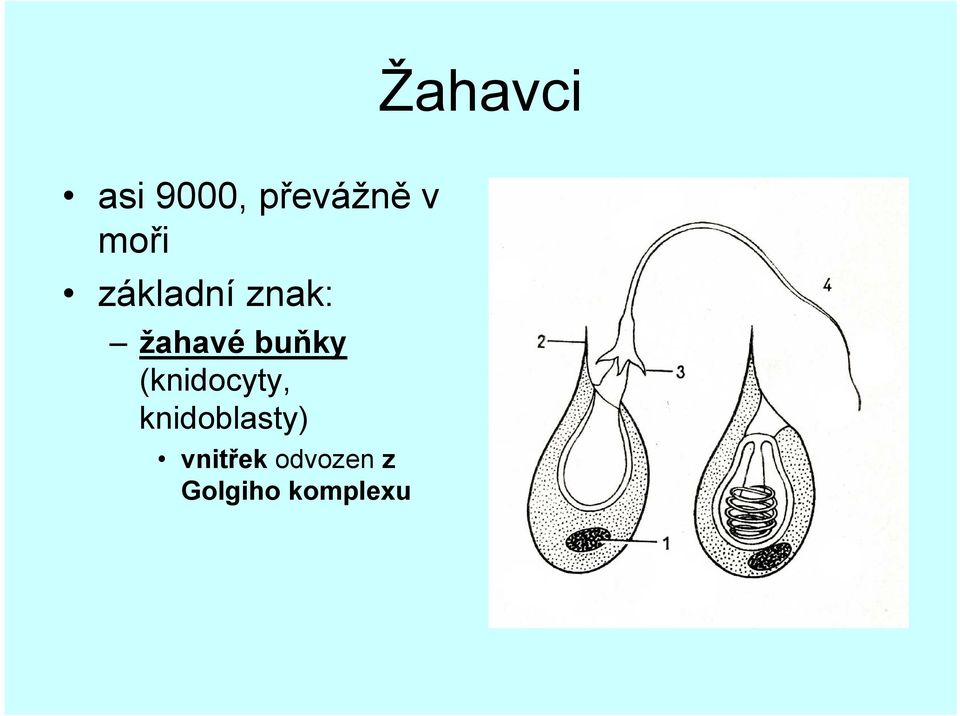 Žahavci

• asi 9000, převážně v moři
• základní znak:
– žahavé buňky (knidocyty, knidoblasty)
• vnitřek odvozen z Golgiho komplexu

2
3
4
1